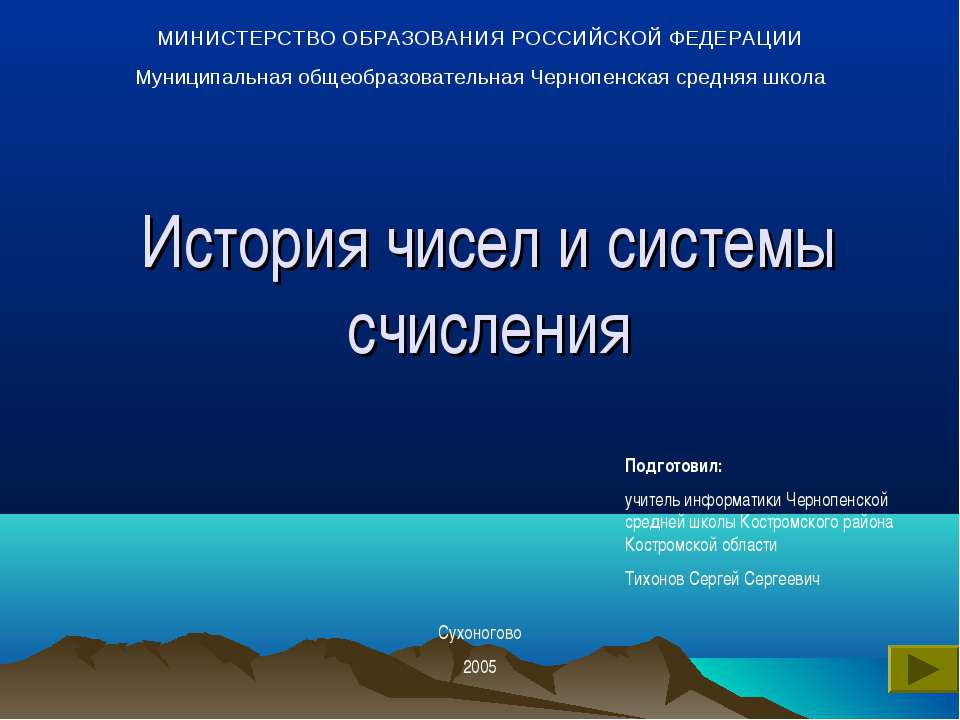 МИНИСТЕРСТВО ОБРАЗОВАНИЯ РОССИЙСКОЙ ФЕДЕРАЦИИ

Муниципальная общеобразовательная Чернопенская средняя школа

История чисел и системы счисления

Подготовил:

учитель информатики Чернопенской средней школы Костромского района Костромской области

Тихонов Сергей Сергеевич

Сухоногово

2005